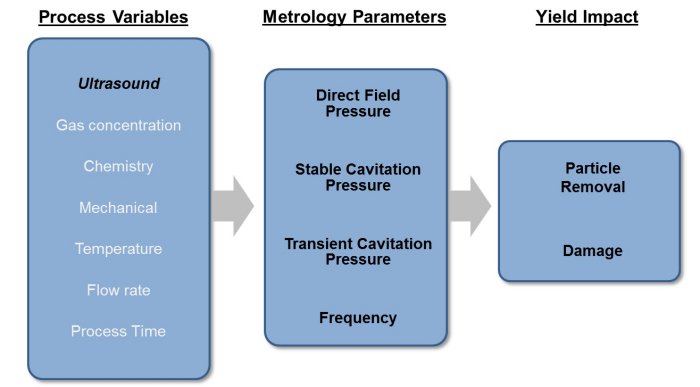 Process Variables

Ultrasound

Gas concentration

Chemistry

Mechanical

Temperature

Flow rate

Process Time

Metrology Parameters

Direct Field Pressure

Stable Cavitation Pressure

Transient Cavitation Pressure

Frequency

Yield Impact

Particle Removal

Damage